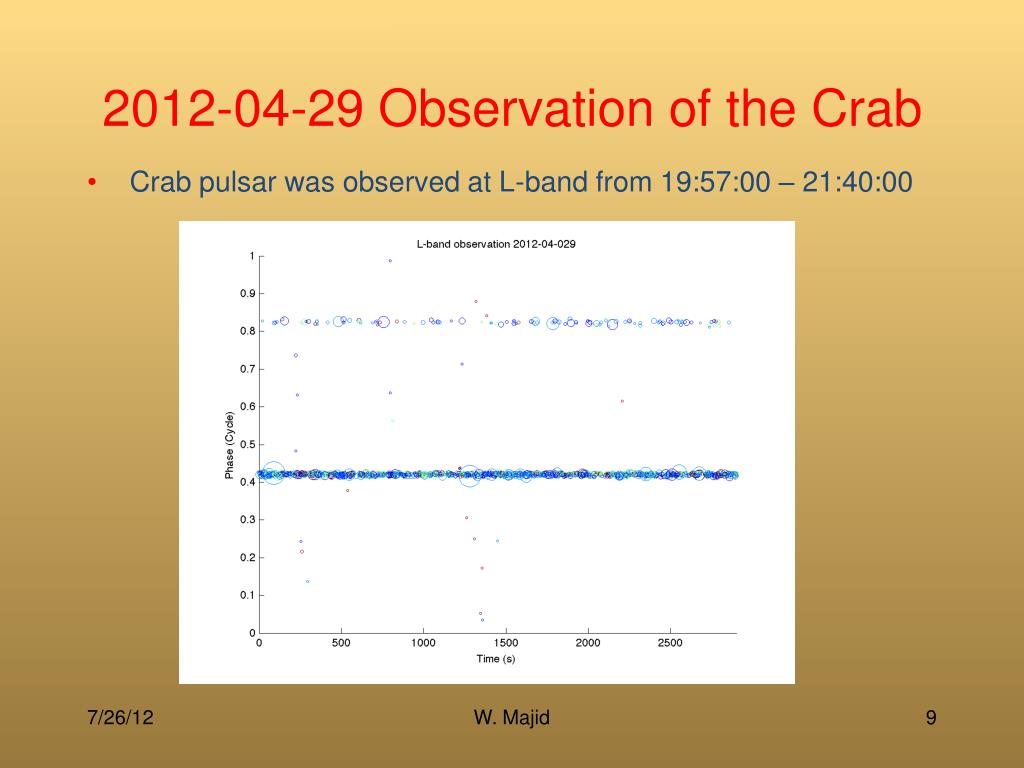 2012-04-29 Observation of the Crab

• Crab pulsar was observed at L-band from 19:57:00 – 21:40:00

L-band observation 2012-04-029

Phase (Cycle)

1
0.9
0.8
0.7
0.6
0.5
0.4
0.3
0.2
0.1
0

0 500 1000 1500 2000 2500

Time (s)

7/26/12

W. Majid

9